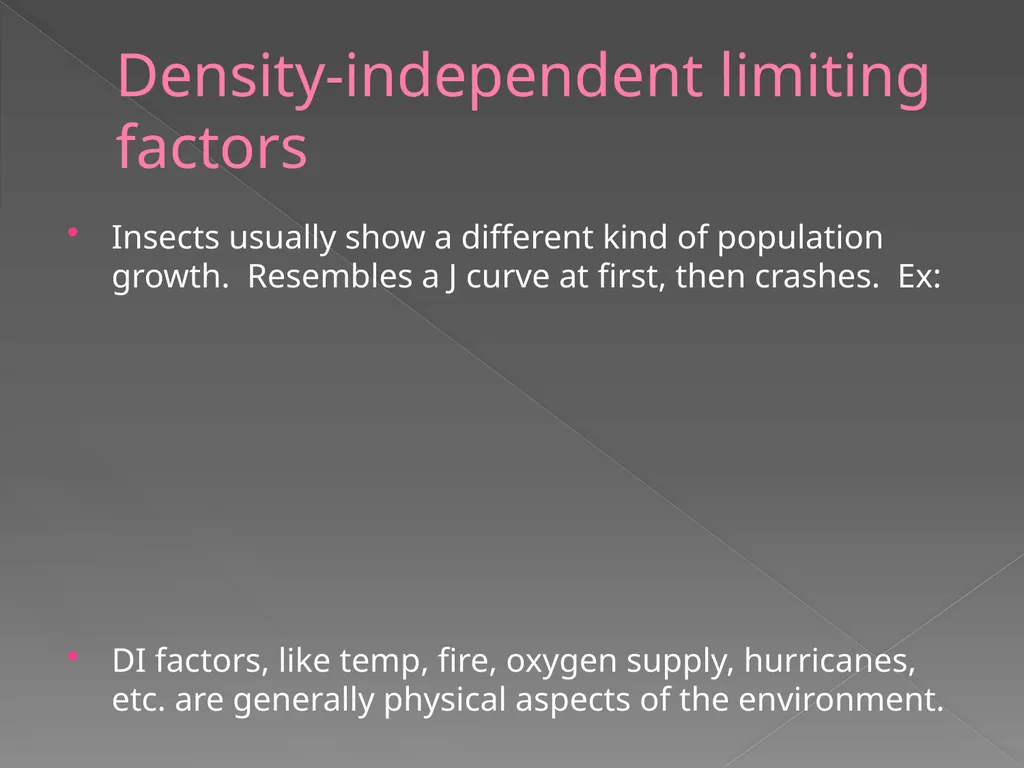 Density-independent limiting factors

• Insects usually show a different kind of population growth.  Resembles a J curve at first, then crashes.  Ex:

• DI factors, like temp, fire, oxygen supply, hurricanes, etc. are generally physical aspects of the environment.